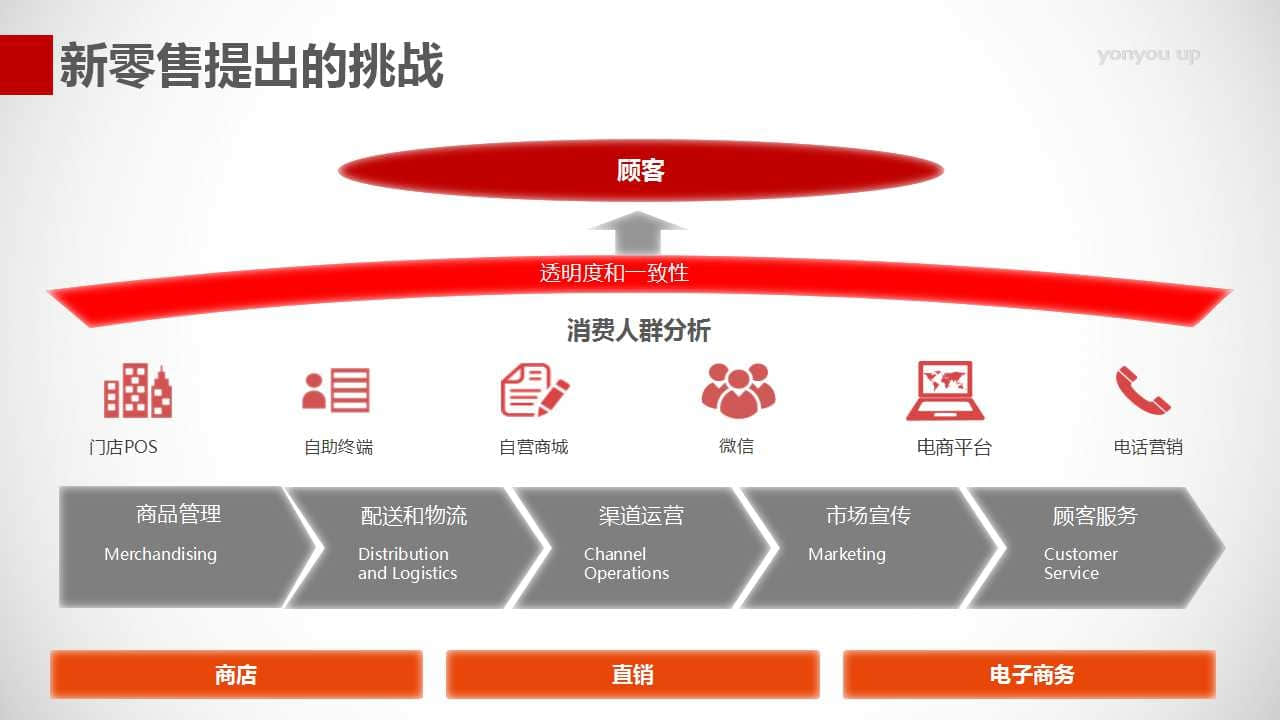 新零售提出的挑战

yonyou up

顾客

透明度和一致性

消费人群分析

门店POS

自助终端

自营商城

微信

电商平台

电话营销

商品管理
Merchandising

配送和物流
Distribution and Logistics

渠道运营
Channel Operations

市场宣传
Marketing

顾客服务
Customer Service

商店

直销

电子商务